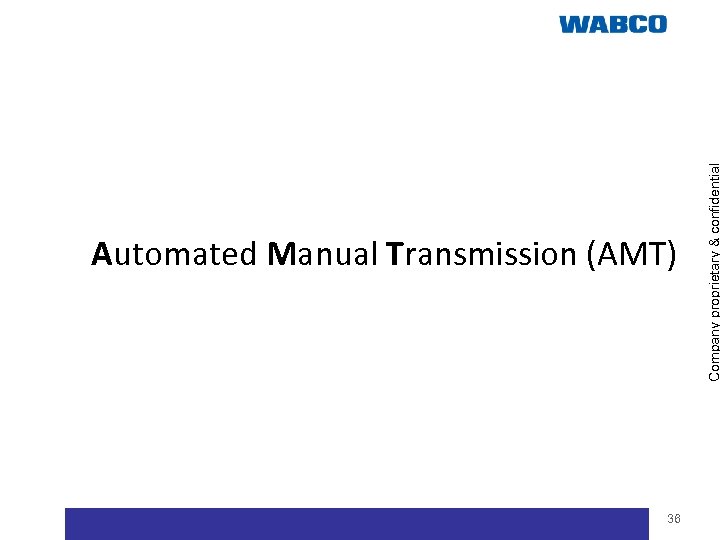 WABCO

Automated Manual Transmission (AMT)

Company proprietary & confidential

36